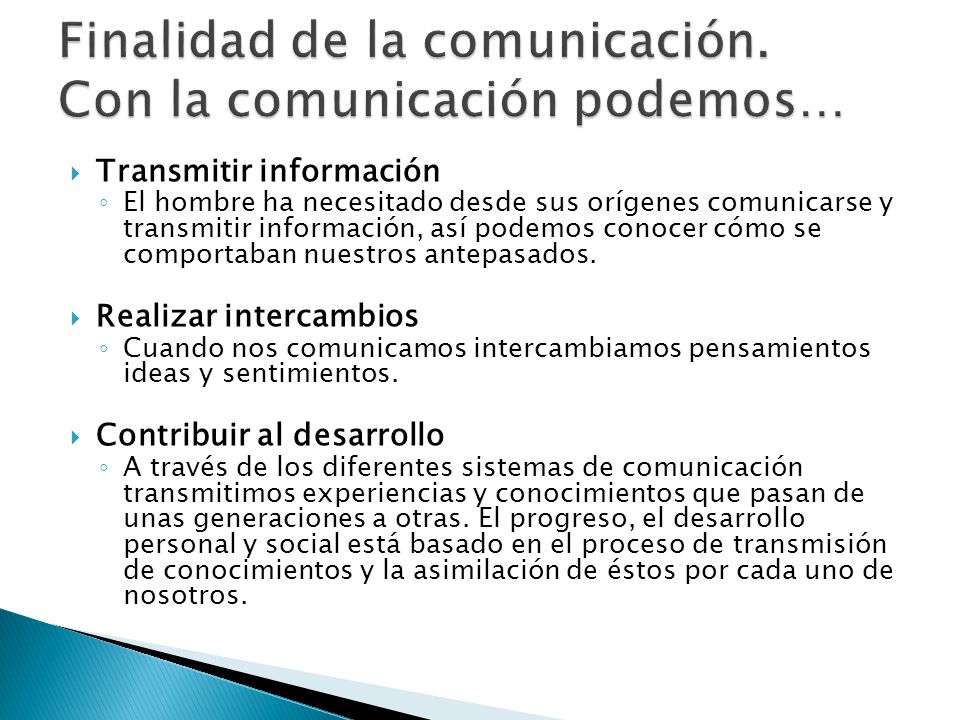 Finalidad de la comunicación.
Con la comunicación podemos…

Transmitir información
El hombre ha necesitado desde sus orígenes comunicarse y transmitir información, así podemos conocer cómo se comportaban nuestros antepasados.

Realizar intercambios
Cuando nos comunicamos intercambiamos pensamientos ideas y sentimientos.

Contribuir al desarrollo
A través de los diferentes sistemas de comunicación transmitimos experiencias y conocimientos que pasan de unas generaciones a otras. El progreso, el desarrollo personal y social está basado en el proceso de transmisión de conocimientos y la asimilación de éstos por cada uno de nosotros.